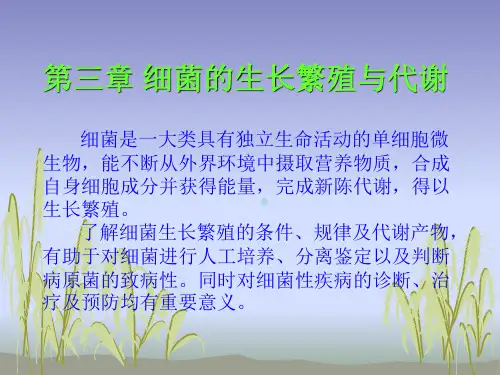 第三章 细菌的生长繁殖与代谢

细菌是一大类具有独立生命活动的单细胞微生物，能不断从外界环境中摄取营养物质，合成自身细胞成分并获得能量，完成新陈代谢，得以生长繁殖。

了解细菌生长繁殖的条件、规律及代谢产物，有助于对细菌进行人工培养、分离鉴定以及判断病原菌的致病性。同时对细菌性疾病的诊断、治疗及预防均有重要意义。